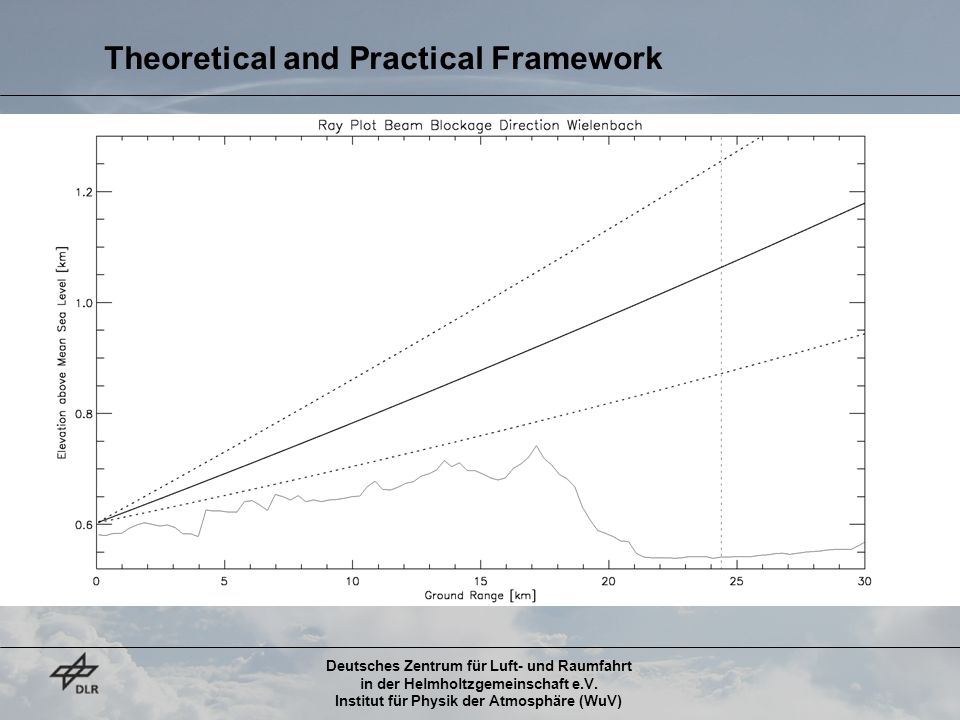 Theoretical and Practical Framework

Ray Plot Beam Blockage Direction Wielenbach

Elevation above Mean Sea Level [km]

1.2
1.0
0.8
0.6

0
5
10
15
20
25
30

Ground Range [km]

DLR

Deutsches Zentrum für Luft- und Raumfahrt
in der Helmholtzgemeinschaft e.V.
Institut für Physik der Atmosphäre (WuV)